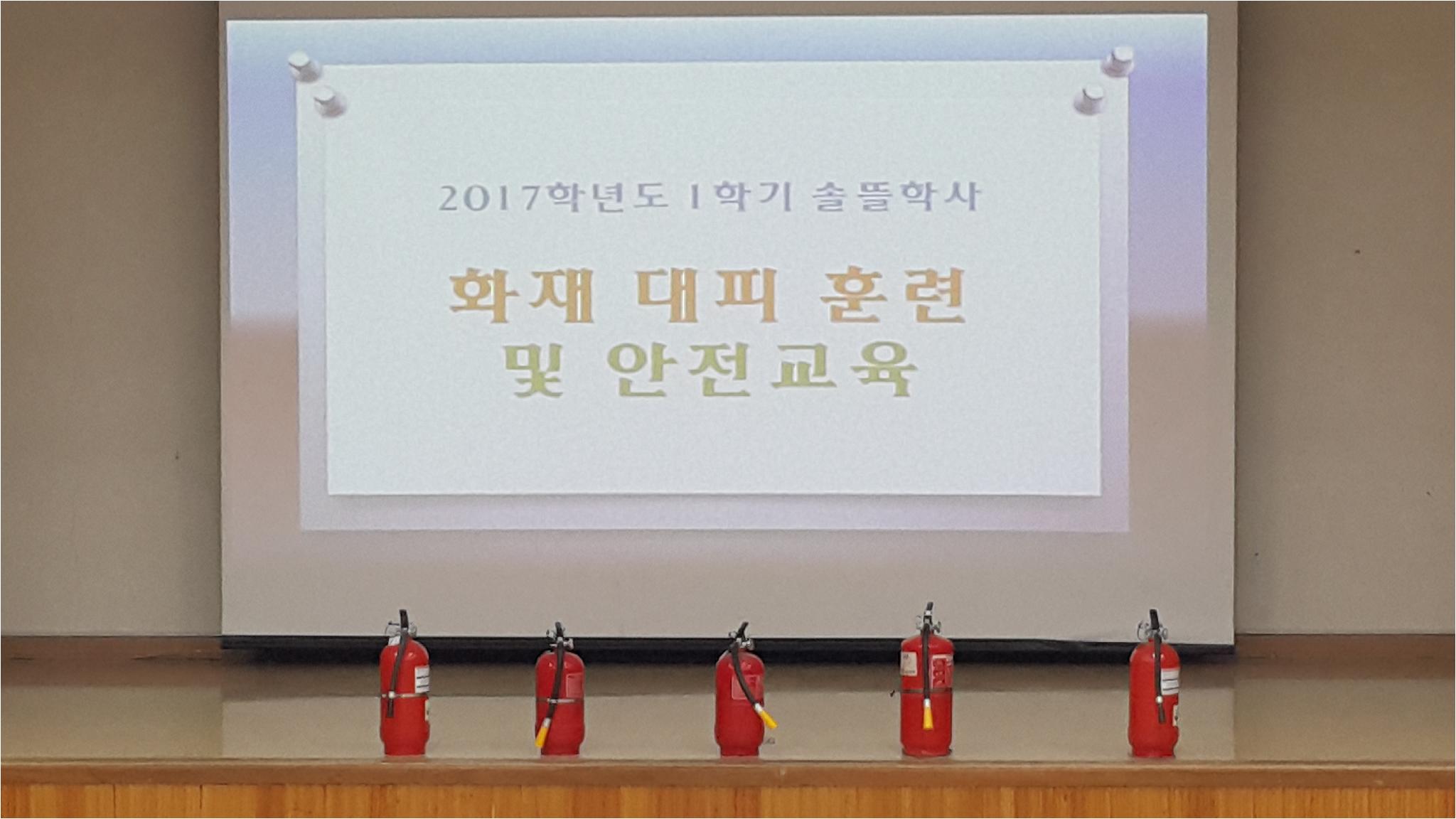 2017학년도 1학기 솔뜰학사

화재 대피 훈련
및 안전교육